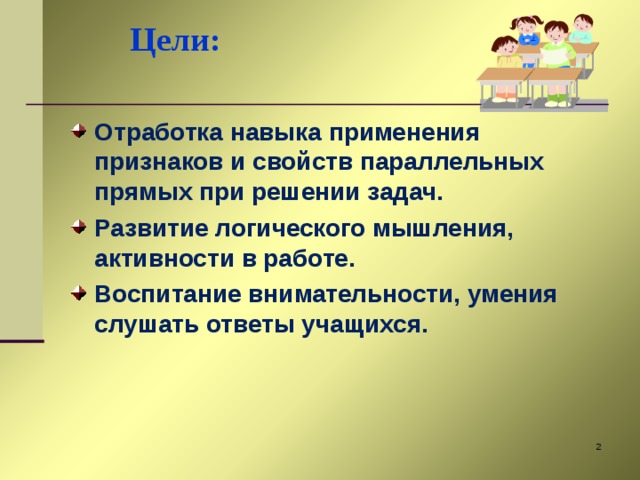 Цели:

Отработка навыка применения признаков и свойств параллельных прямых при решении задач.

Развитие логического мышления, активности в работе.

Воспитание внимательности, умения слушать ответы учащихся.

2